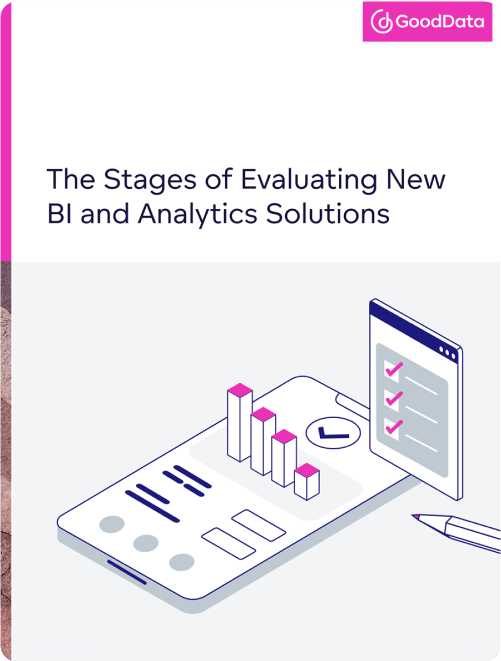 GoodData

The Stages of Evaluating New BI and Analytics Solutions